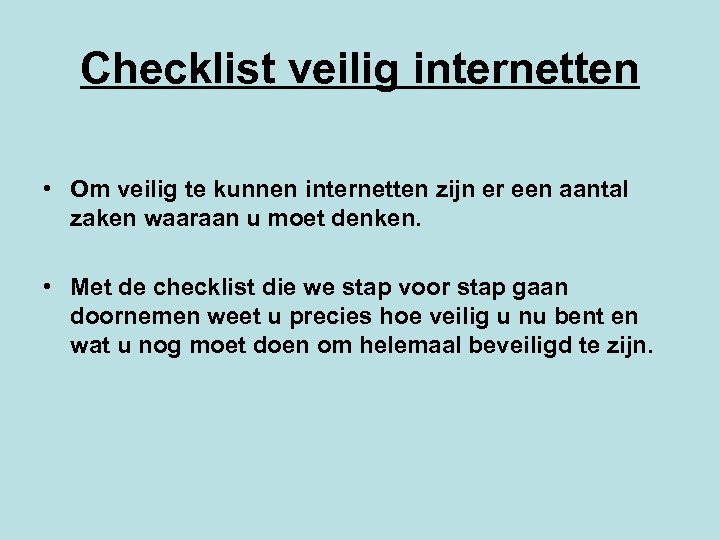 Checklist veilig internetten

• Om veilig te kunnen internetten zijn er een aantal zaken waaraan u moet denken.

• Met de checklist die we stap voor stap gaan doornemen weet u precies hoe veilig u nu bent en wat u nog moet doen om helemaal beveiligd te zijn.